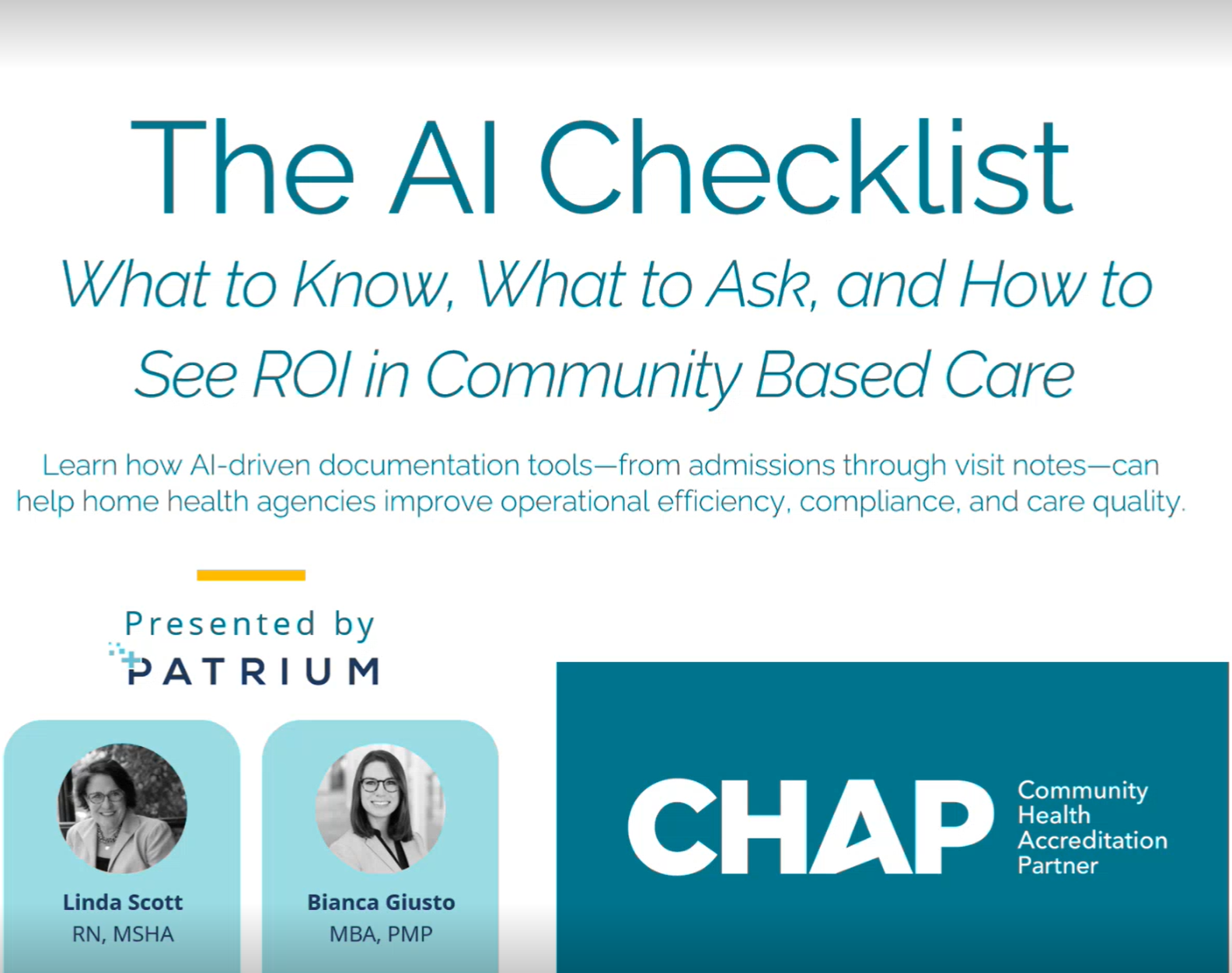 The AI Checklist

What to Know, What to Ask, and How to See ROI in Community Based Care

Learn how AI-driven documentation tools—from admissions through visit notes—can help home health agencies improve operational efficiency, compliance, and care quality.

Presented by

PATRIUM

Linda Scott
RN, MSHA

Bianca Giusto
MBA, PMP

CHAP Community Health Accreditation Partner